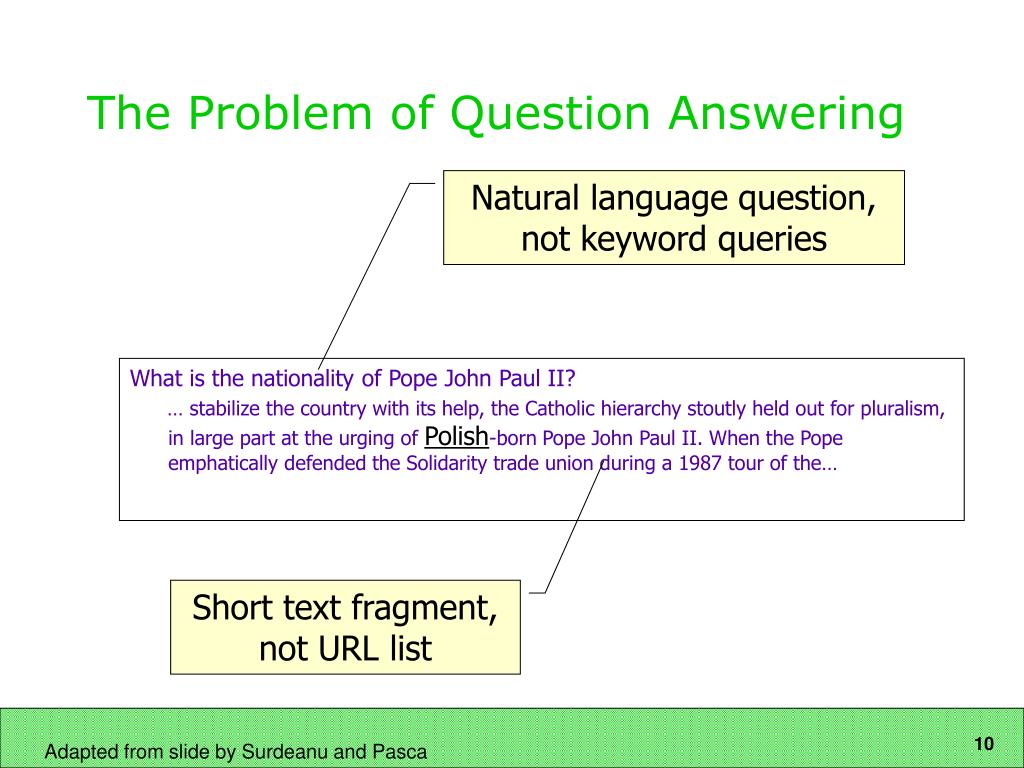 The Problem of Question Answering

Natural language question, not keyword queries

What is the nationality of Pope John Paul II?

… stabilize the country with its help, the Catholic hierarchy stoutly held out for pluralism, in large part at the urging of Polish-born Pope John Paul II. When the Pope emphatically defended the Solidarity trade union during a 1987 tour of the…

Short text fragment, not URL list

Adapted from slide by Surdeanu and Pasca

10